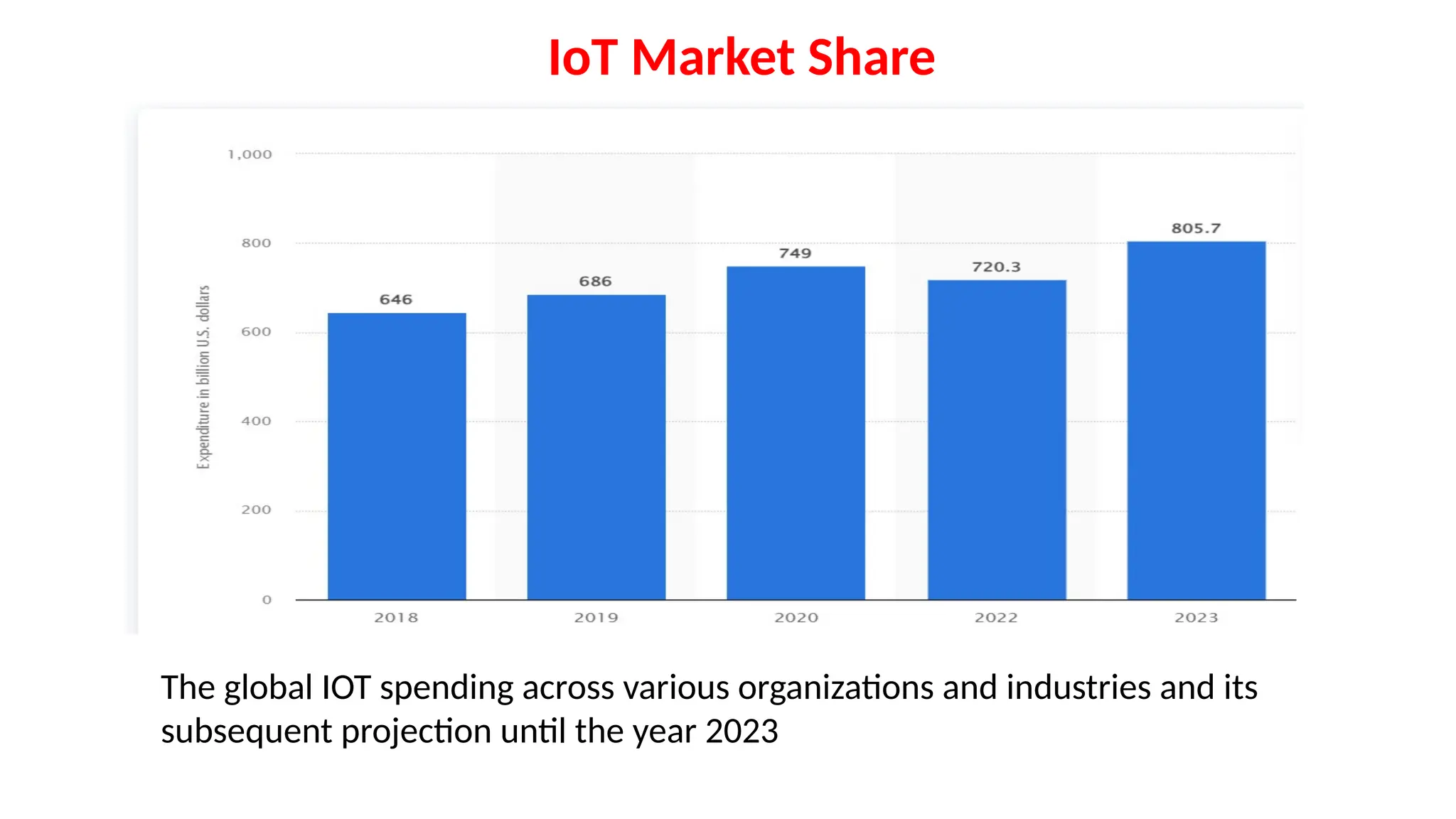 IoT Market Share

Expenditure in billion U.S. dollars

1,000
800
600
400
200
0

646
686
749
720.3
805.7

2018
2019
2020
2022
2023

The global IOT spending across various organizations and industries and its subsequent projection until the year 2023